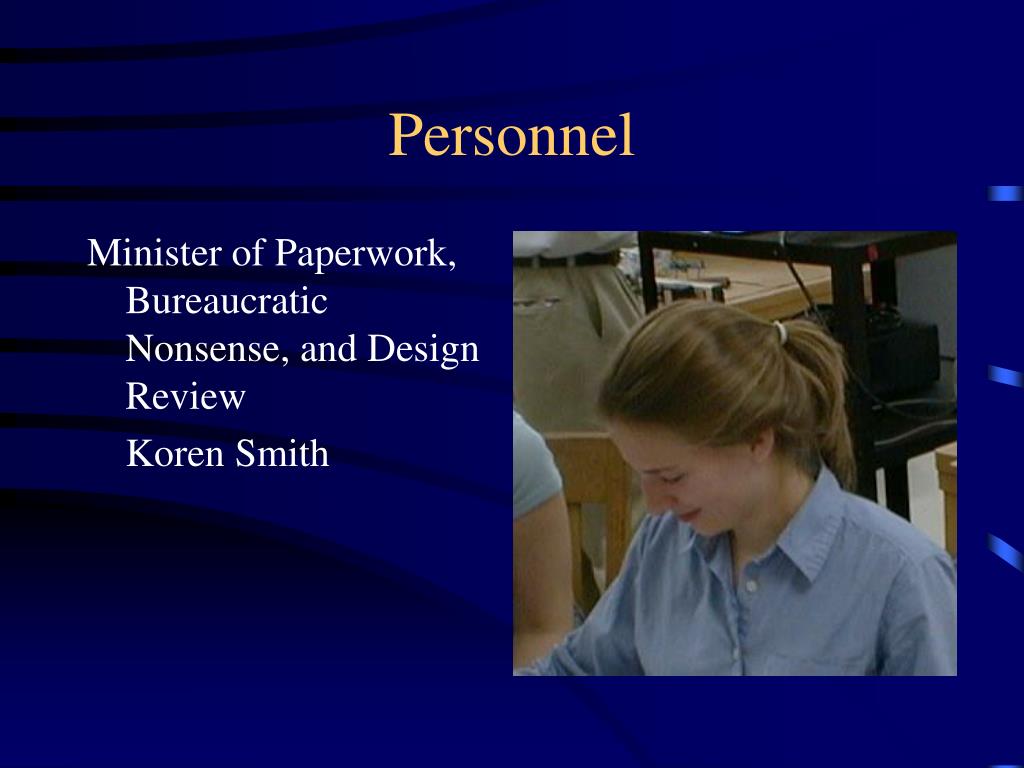 Personnel

Minister of Paperwork, Bureaucratic Nonsense, and Design Review

Koren Smith